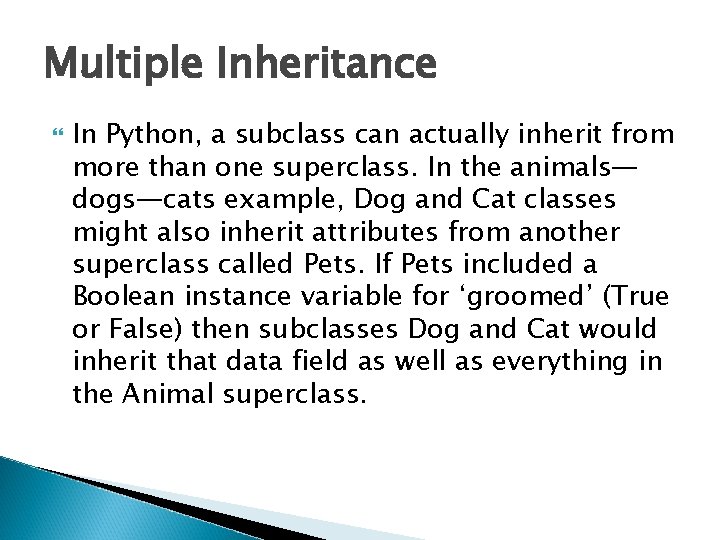 Multiple Inheritance

In Python, a subclass can actually inherit from more than one superclass. In the animals—dogs—cats example, Dog and Cat classes might also inherit attributes from another superclass called Pets. If Pets included a Boolean instance variable for ‘groomed’ (True or False) then subclasses Dog and Cat would inherit that data field as well as everything in the Animal superclass.